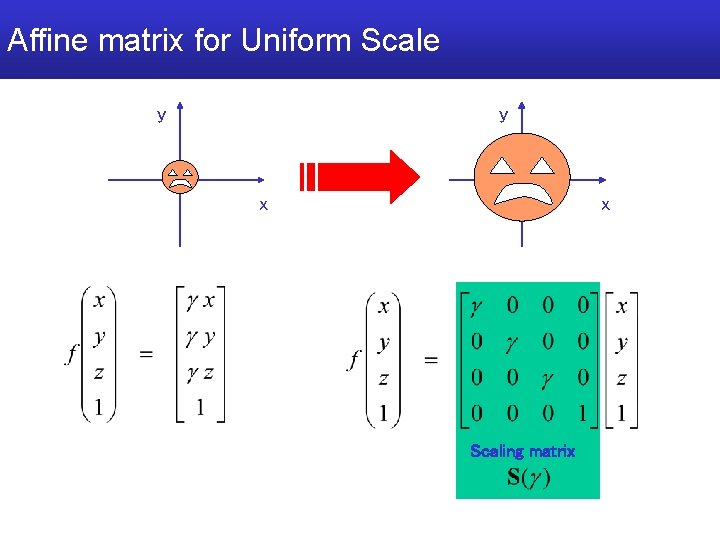 Affine matrix for Uniform Scale

y

x

y

x

$f\begin{pmatrix} x \\ y \\ z \\ 1 \end{pmatrix} = \begin{bmatrix} \gamma x \\ \gamma y \\ \gamma z \\ 1 \end{bmatrix}$

$f\begin{pmatrix} x \\ y \\ z \\ 1 \end{pmatrix} = \begin{bmatrix} \gamma & 0 & 0 & 0 \\ 0 & \gamma & 0 & 0 \\ 0 & 0 & \gamma & 0 \\ 0 & 0 & 0 & 1 \end{bmatrix} \begin{bmatrix} x \\ y \\ z \\ 1 \end{bmatrix}$

Scaling matrix

$\mathbf{S}(\gamma)$